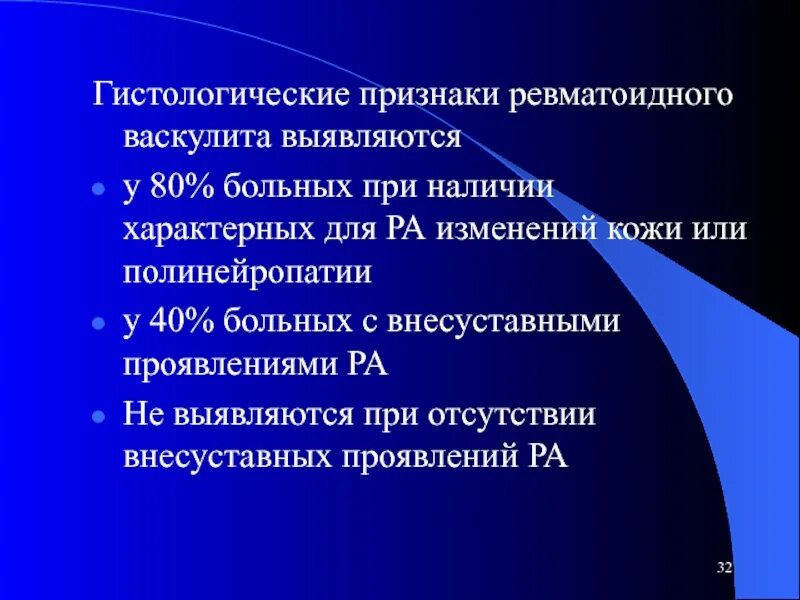 Гистологические признаки ревматоидного васкулита выявляются

- у 80% больных при наличии характерных для РА изменений кожи или полинейропатии
- у 40% больных с внесуставными проявлениями РА
- Не выявляются при отсутствии внесуставных проявлений РА

32